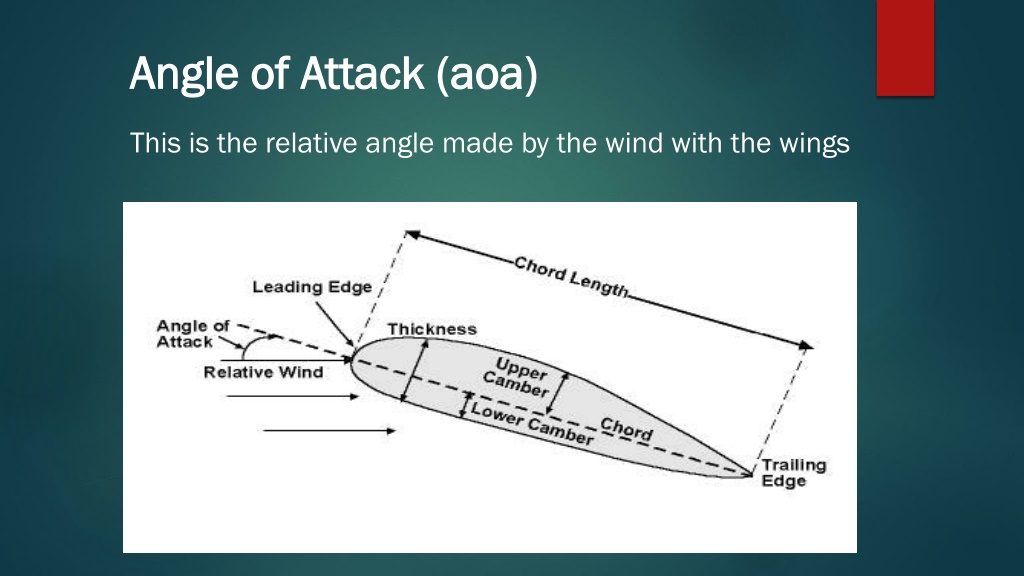 Angle of Attack (aoa)

This is the relative angle made by the wind with the wings

Chord Length

Leading Edge

Angle of Attack

Thickness

Relative Wind

Upper Camber

Lower Camber

Chord

Trailing Edge